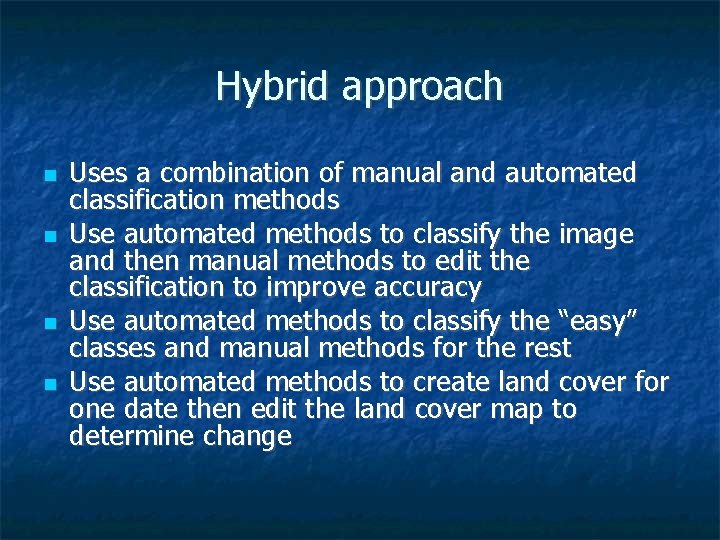 Hybrid approach

- Uses a combination of manual and automated classification methods
- Use automated methods to classify the image and then manual methods to edit the classification to improve accuracy
- Use automated methods to classify the “easy” classes and manual methods for the rest
- Use automated methods to create land cover for one date then edit the land cover map to determine change